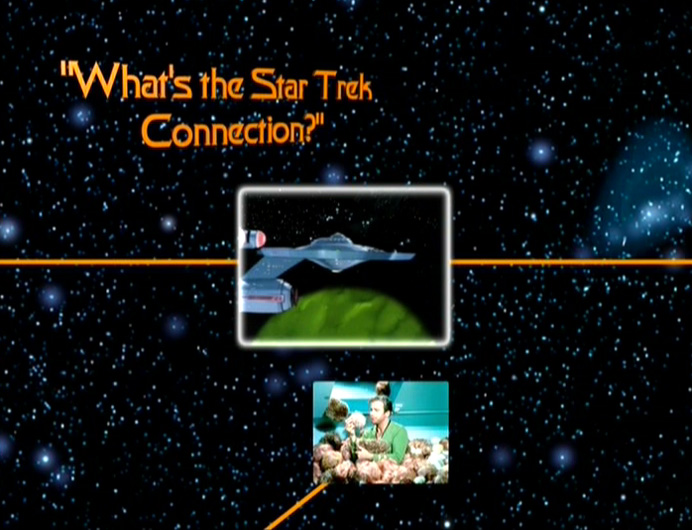 "What's the Star Trek Connection?"